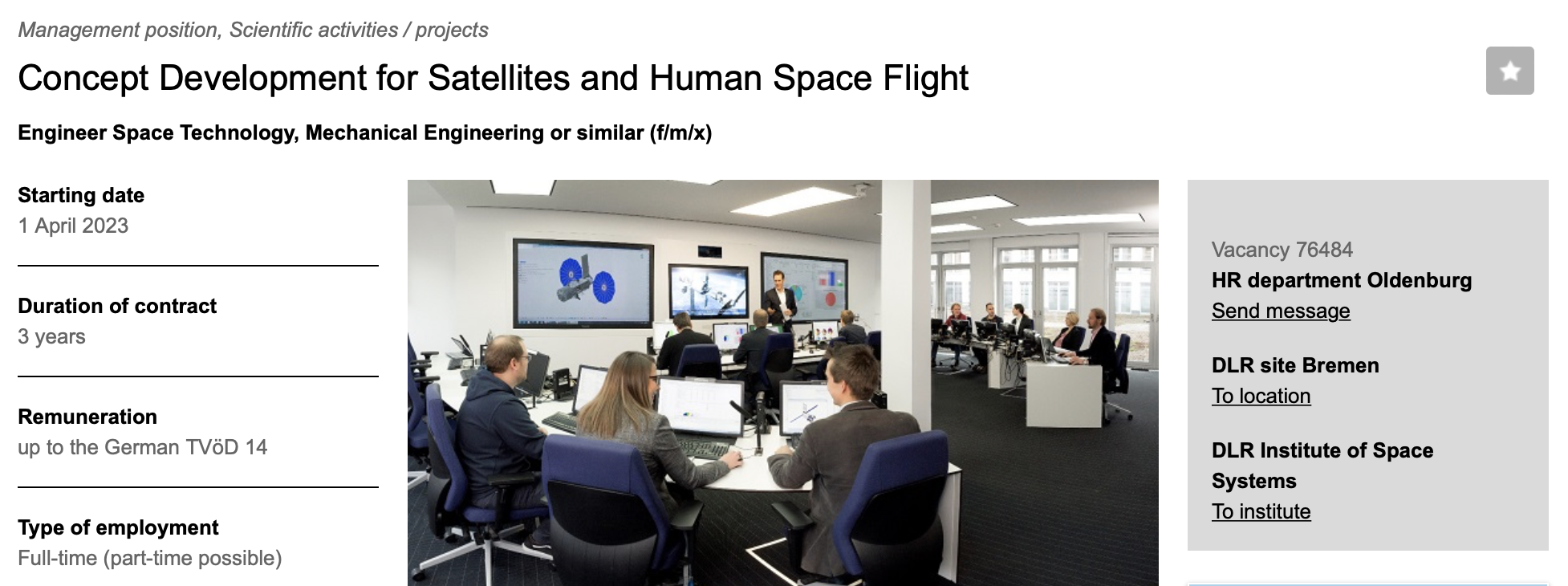 Management position, Scientific activities / projects

Concept Development for Satellites and Human Space Flight

Engineer Space Technology, Mechanical Engineering or similar (f/m/x)

Starting date
1 April 2023

Duration of contract
3 years

Remuneration
up to the German TVöD 14

Type of employment
Full-time (part-time possible)

Vacancy 76484
HR department Oldenburg
Send message

DLR site Bremen
To location

DLR Institute of Space Systems
To institute